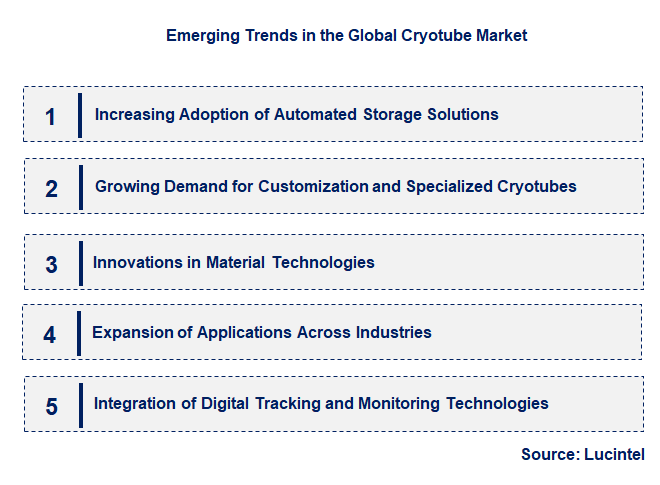 Emerging Trends in the Global Cryotube Market

1 Increasing Adoption of Automated Storage Solutions

2 Growing Demand for Customization and Specialized Cryotubes

3 Innovations in Material Technologies

4 Expansion of Applications Across Industries

5 Integration of Digital Tracking and Monitoring Technologies

Source: Lucintel